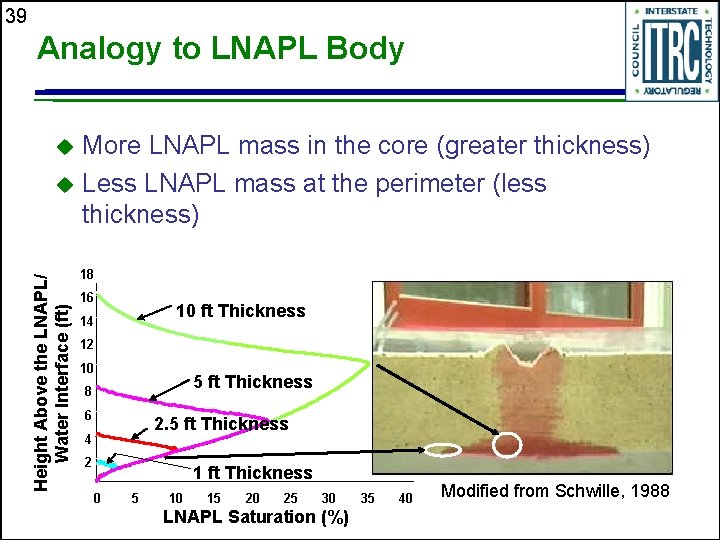 39

Analogy to LNAPL Body

INTERSTATE TECHNOLOGY REGULATORY COUNCIL ITRC

◆ More LNAPL mass in the core (greater thickness)
◆ Less LNAPL mass at the perimeter (less thickness)

Height Above the LNAPL/ Water Interface (ft)

18
16
14
12
10
8
6
4
2

10 ft Thickness
5 ft Thickness
2.5 ft Thickness
1 ft Thickness

0 5 10 15 20 25 30 35 40
LNAPL Saturation (%)

Modified from Schwille, 1988